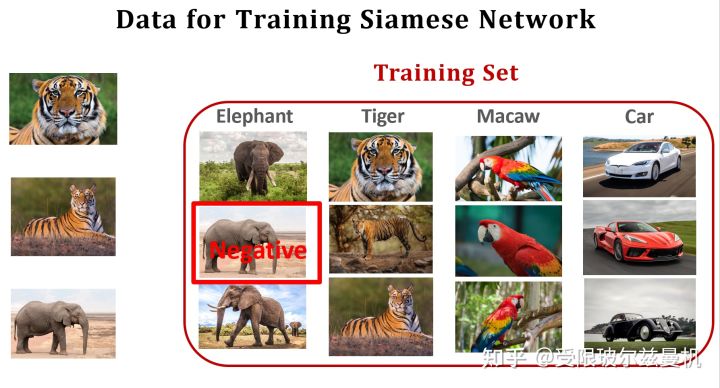 Data for Training Siamese Network

Training Set

Elephant

Tiger

Macaw

Car

Negative

知乎 @受限玻尔兹曼机